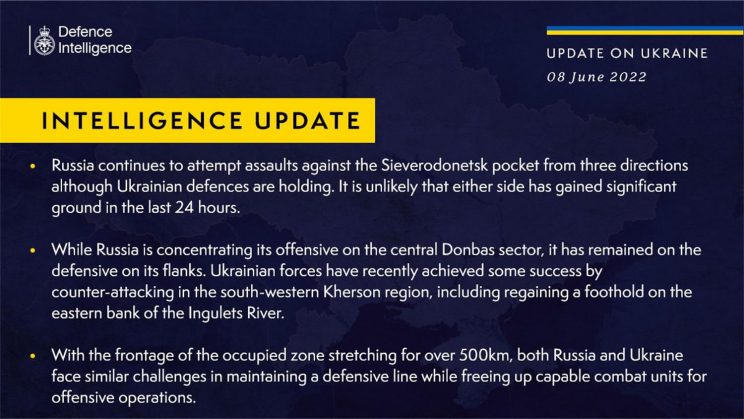 Defence Intelligence

UPDATE ON UKRAINE
08 June 2022

INTELLIGENCE UPDATE

• Russia continues to attempt assaults against the Sieverodonetsk pocket from three directions although Ukrainian defences are holding. It is unlikely that either side has gained significant ground in the last 24 hours.

• While Russia is concentrating its offensive on the central Donbas sector, it has remained on the defensive on its flanks. Ukrainian forces have recently achieved some success by counter-attacking in the south-western Kherson region, including regaining a foothold on the eastern bank of the Ingulets River.

• With the frontage of the occupied zone stretching for over 500km, both Russia and Ukraine face similar challenges in maintaining a defensive line while freeing up capable combat units for offensive operations.